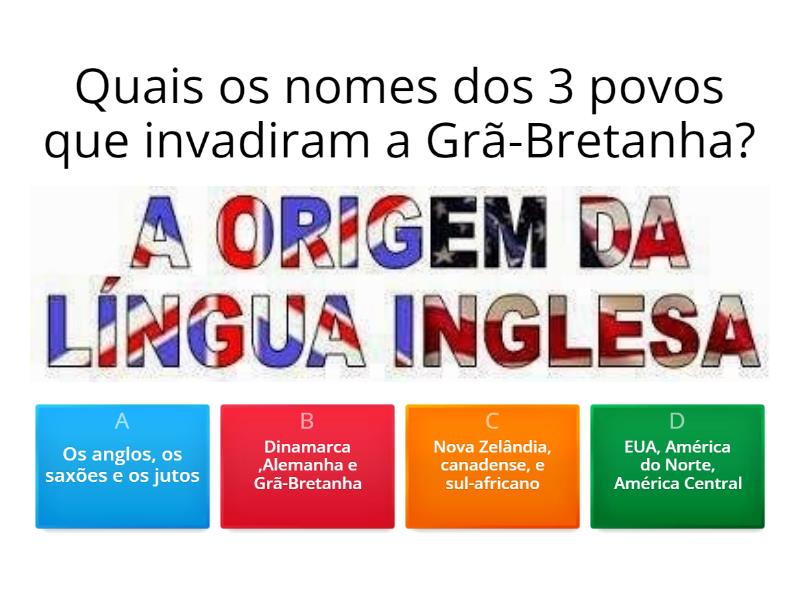 Quais os nomes dos 3 povos que invadiram a Grã-Bretanha?

A ORIGEM DA LÍNGUA INGLESA

A
Os anglos, os saxões e os jutos

B
Dinamarca ,Alemanha e Grã-Bretanha

C
Nova Zelândia, canadense, e sul-africano

D
EUA, América do Norte, América Central